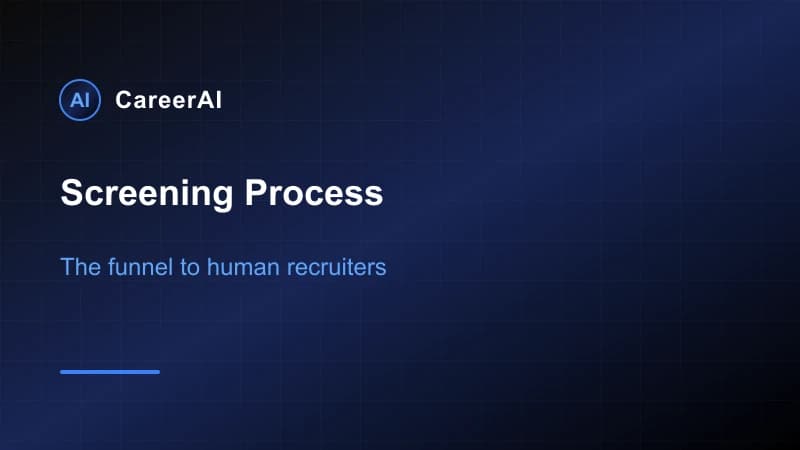 AI CareerAI

Screening Process

The funnel to human recruiters